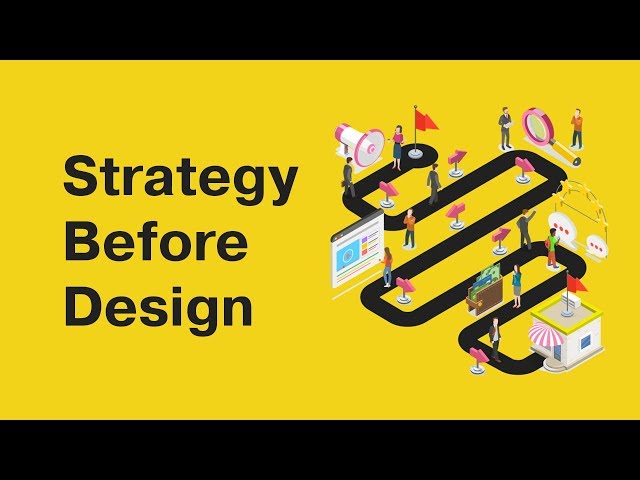 Strategy
Before
Design